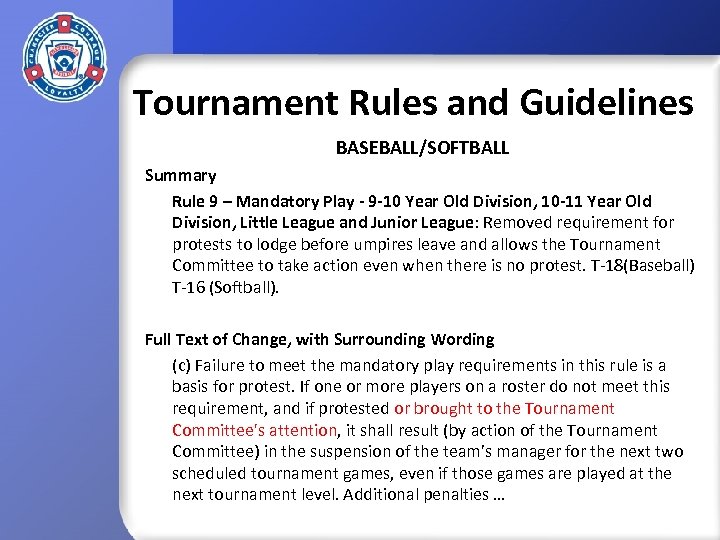 CHARACTER COURAGE LOYALTY

Tournament Rules and Guidelines

BASEBALL/SOFTBALL

Summary

Rule 9 – Mandatory Play - 9-10 Year Old Division, 10-11 Year Old Division, Little League and Junior League: Removed requirement for protests to lodge before umpires leave and allows the Tournament Committee to take action even when there is no protest. T-18(Baseball) T-16 (Softball).

Full Text of Change, with Surrounding Wording

(c) Failure to meet the mandatory play requirements in this rule is a basis for protest. If one or more players on a roster do not meet this requirement, and if protested or brought to the Tournament Committee's attention, it shall result (by action of the Tournament Committee) in the suspension of the team's manager for the next two scheduled tournament games, even if those games are played at the next tournament level. Additional penalties …